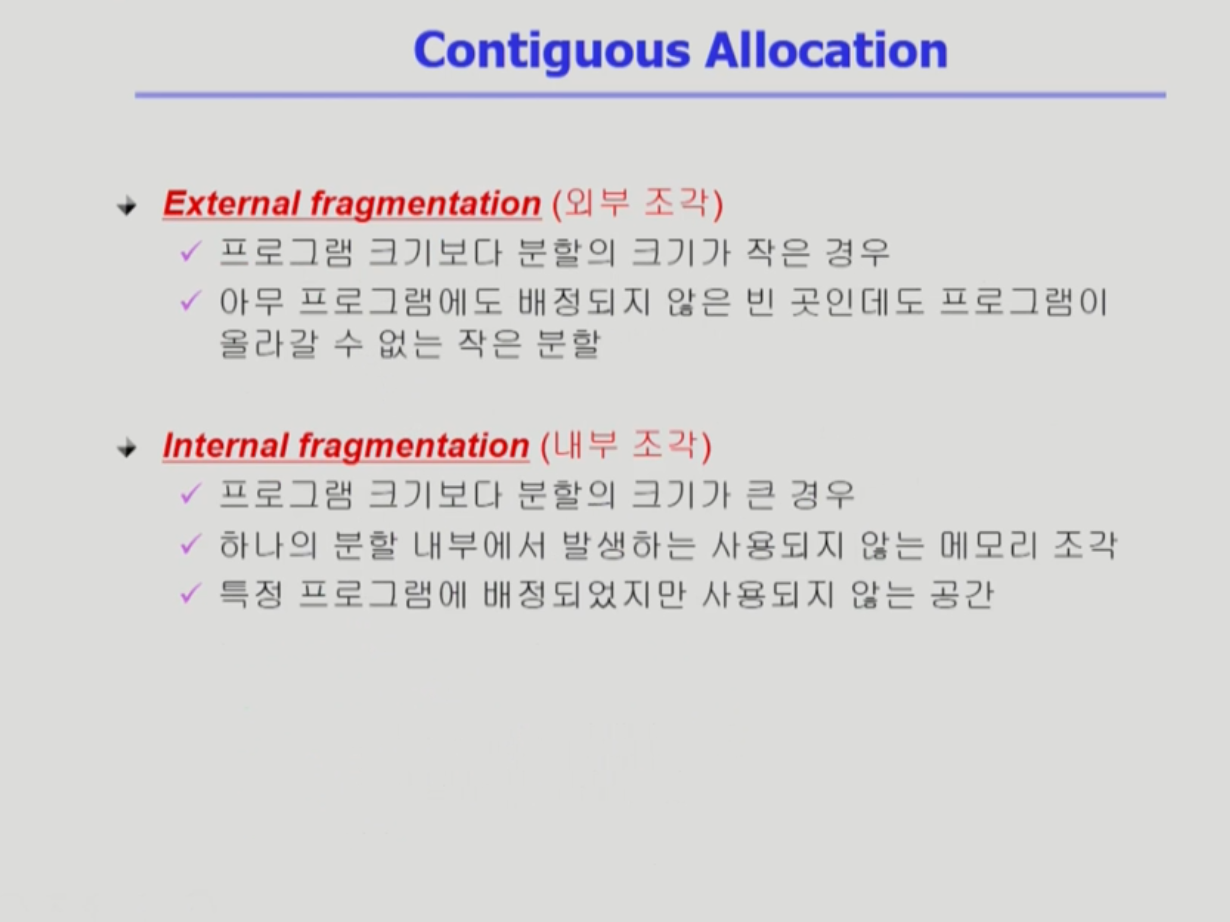 Contiguous Allocation

External fragmentation (외부 조각)
✓ 프로그램 크기보다 분할의 크기가 작은 경우
✓ 아무 프로그램에도 배정되지 않은 빈 곳인데도 프로그램이 올라갈 수 없는 작은 분할

Internal fragmentation (내부 조각)
✓ 프로그램 크기보다 분할의 크기가 큰 경우
✓ 하나의 분할 내부에서 발생하는 사용되지 않는 메모리 조각
✓ 특정 프로그램에 배정되었지만 사용되지 않는 공간